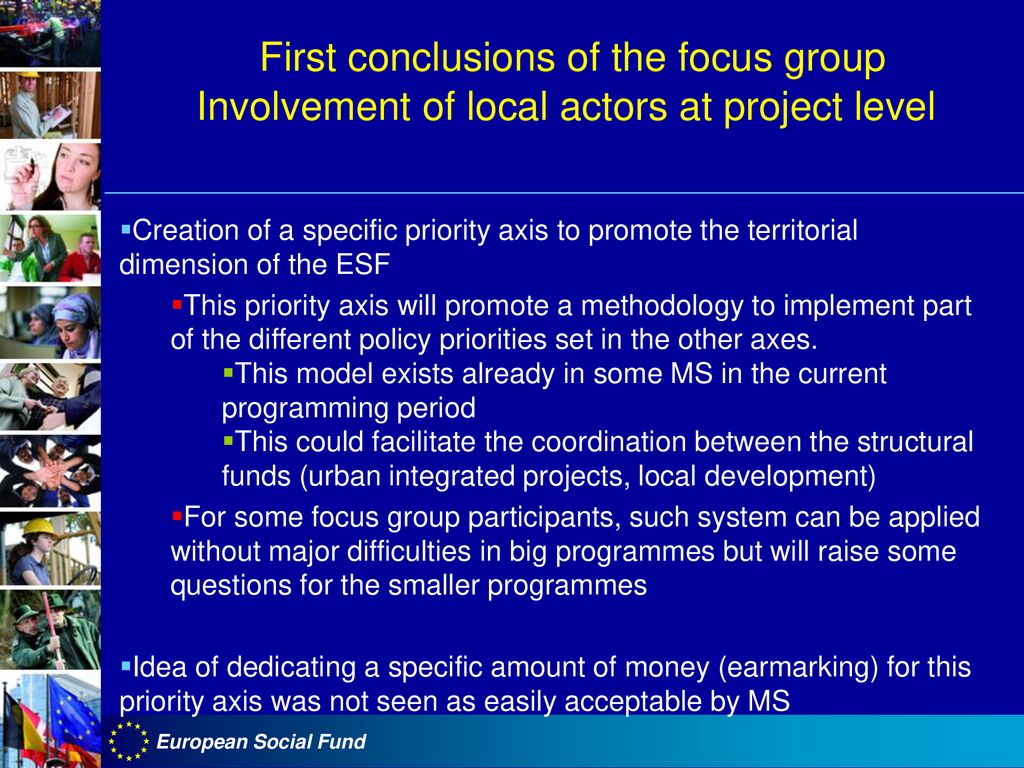 First conclusions of the focus group
Involvement of local actors at project level

▪Creation of a specific priority axis to promote the territorial dimension of the ESF

▪This priority axis will promote a methodology to implement part of the different policy priorities set in the other axes.

▪This model exists already in some MS in the current programming period

▪This could facilitate the coordination between the structural funds (urban integrated projects, local development)

▪For some focus group participants, such system can be applied without major difficulties in big programmes but will raise some questions for the smaller programmes

▪Idea of dedicating a specific amount of money (earmarking) for this priority axis was not seen as easily acceptable by MS

European Social Fund